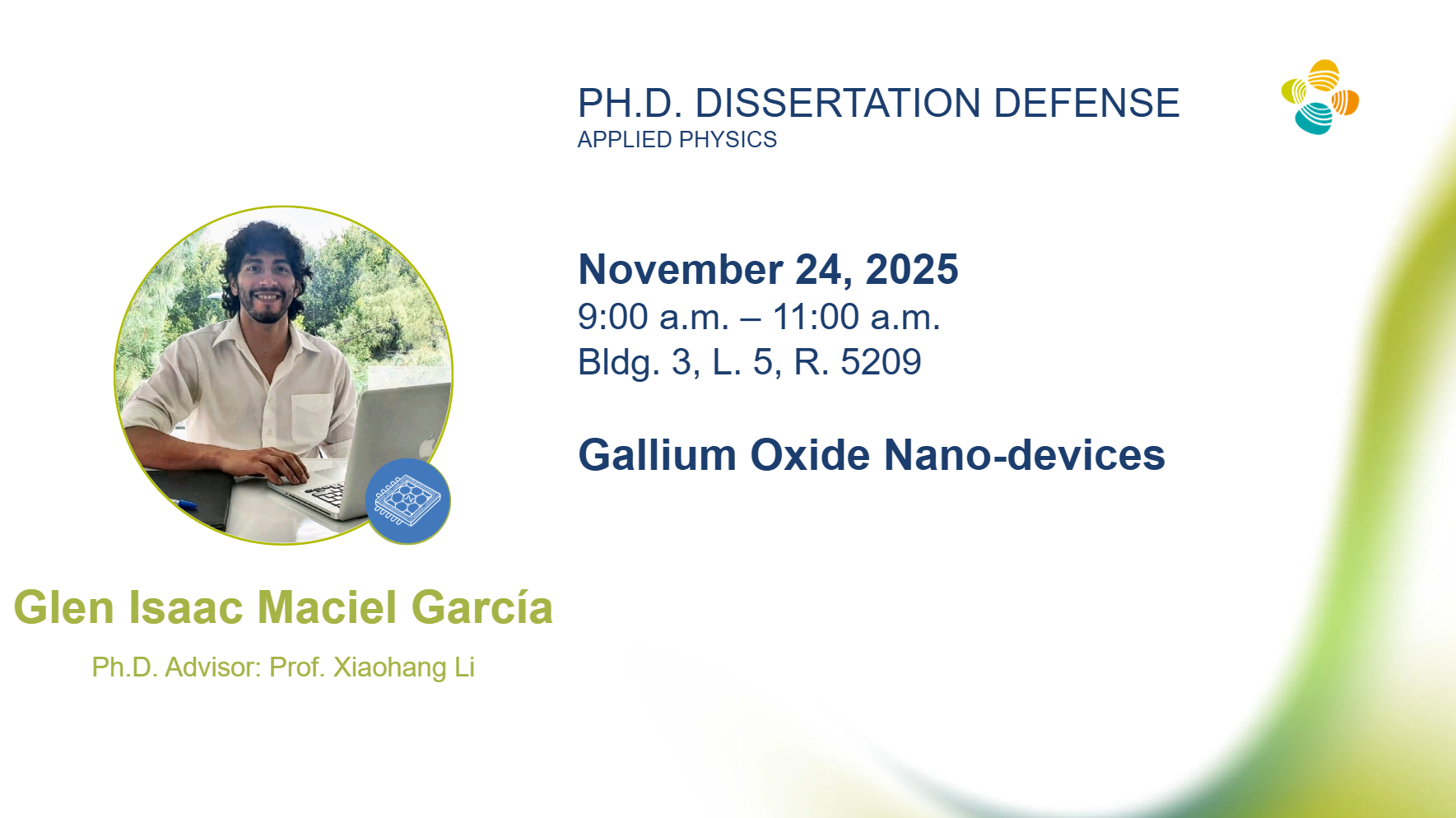 PH.D. DISSERTATION DEFENSE
APPLIED PHYSICS

November 24, 2025
9:00 a.m. – 11:00 a.m.
Bldg. 3, L. 5, R. 5209

Gallium Oxide Nano-devices

Glen Isaac Maciel García

Ph.D. Advisor: Prof. Xiaohang Li